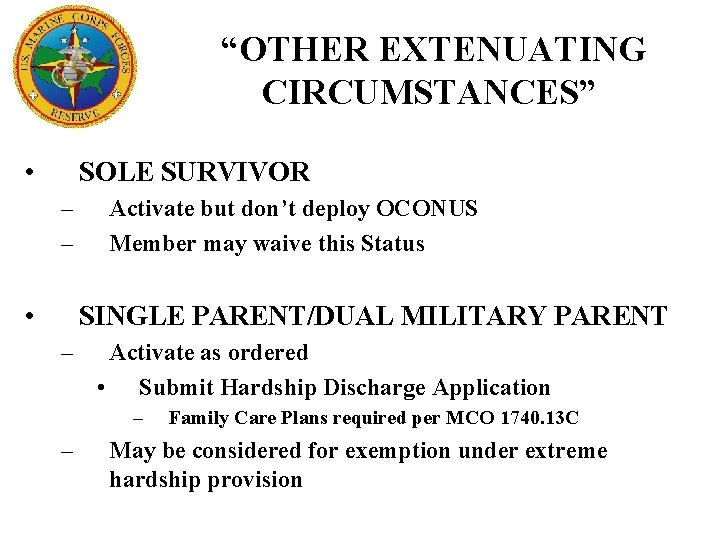 U.S. MARINE CORPS FORCES RESERVE

“OTHER EXTENUATING CIRCUMSTANCES”

• SOLE SURVIVOR
– Activate but don’t deploy OCONUS
– Member may waive this Status

• SINGLE PARENT/DUAL MILITARY PARENT
– Activate as ordered
• Submit Hardship Discharge Application
– Family Care Plans required per MCO 1740.13C
– May be considered for exemption under extreme hardship provision